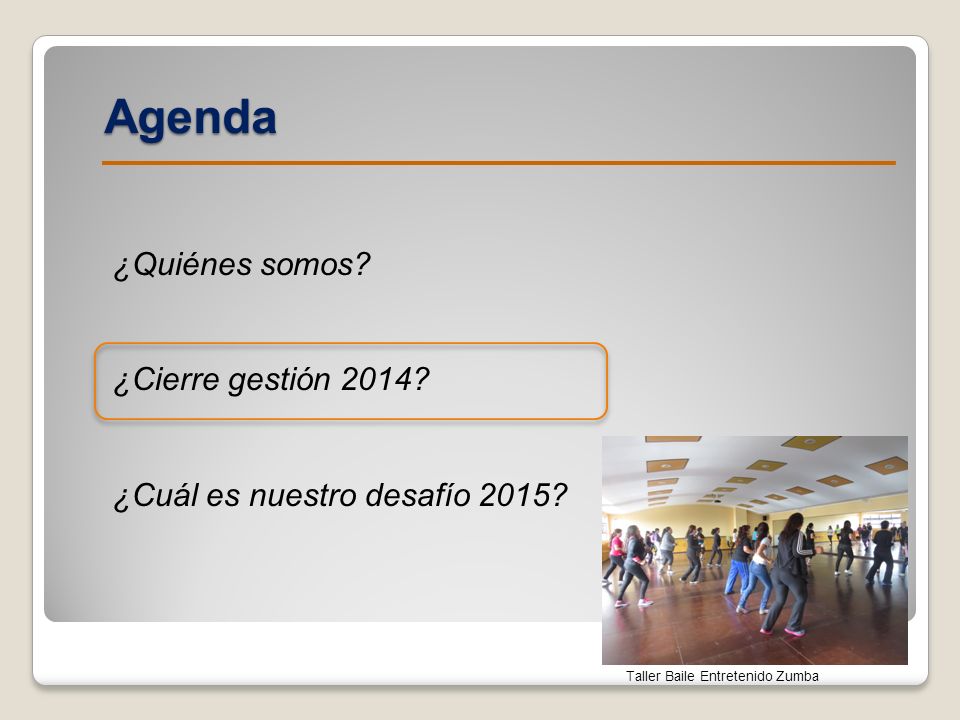 Agenda

¿Quiénes somos?

¿Cierre gestión 2014?

¿Cuál es nuestro desafío 2015?

Taller Baile Entretenido Zumba